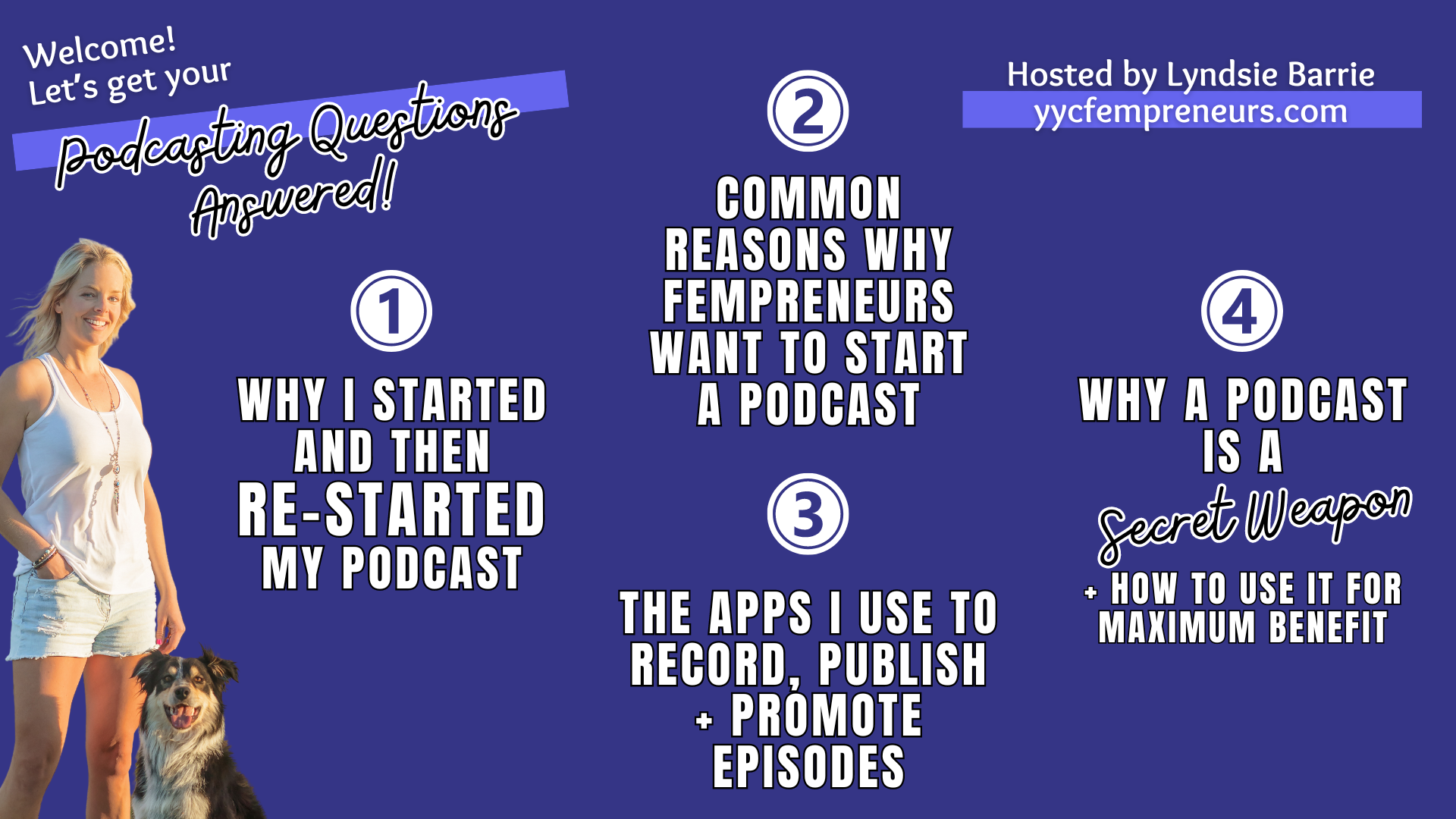 Welcome!
Let's get your
Podcasting Questions Answered!

Hosted by Lyndsie Barrie
yycfempreneurs.com

1
WHY I STARTED AND THEN RE-STARTED MY PODCAST

2
COMMON REASONS WHY FEMPRENEURS WANT TO START A PODCAST

3
THE APPS I USE TO RECORD, PUBLISH + PROMOTE EPISODES

4
WHY A PODCAST IS A Secret Weapon
+ HOW TO USE IT FOR MAXIMUM BENEFIT